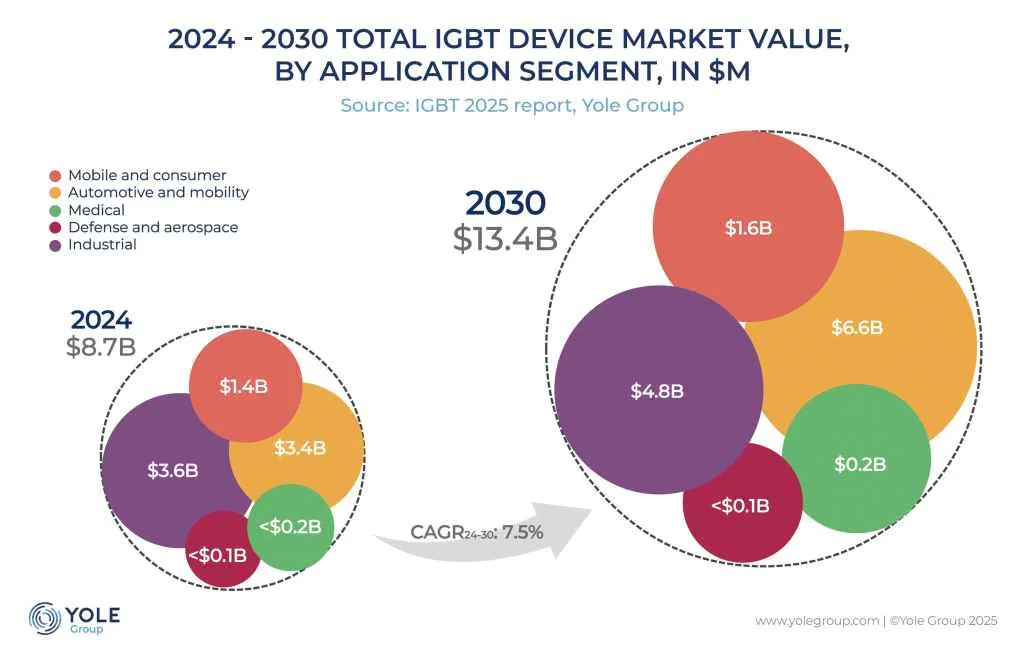 2024 - 2030 TOTAL IGBT DEVICE MARKET VALUE, BY APPLICATION SEGMENT, IN $M
Source: IGBT 2025 report, Yole Group

Mobile and consumer
Automotive and mobility
Medical
Defense and aerospace
Industrial

2024
$8.7B

$1.4B
$3.4B
$3.6B
<$0.2B
<$0.1B

CAGR$_{24-30}$: 7.5%

2030
$13.4B

$1.6B
$6.6B
$4.8B
$0.2B
<$0.1B

YOLE Group

www.yolegroup.com | ©Yole Group 2025